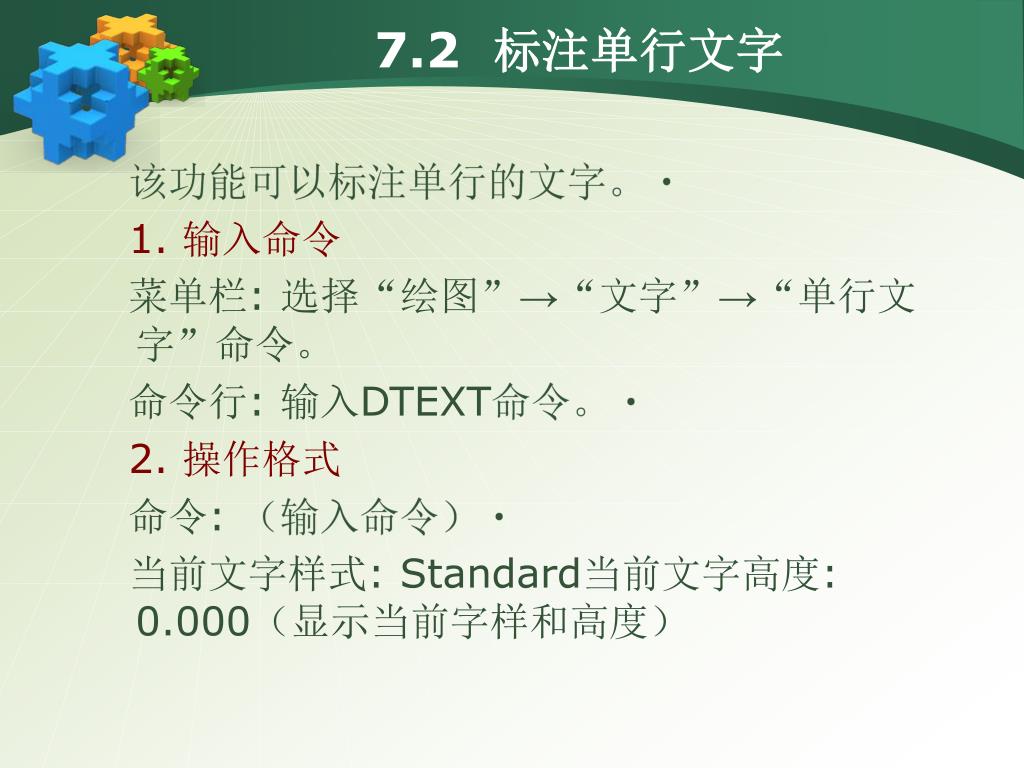 7.2 标注单行文字

该功能可以标注单行的文字。·

1. 输入命令

菜单栏: 选择“绘图”→“文字”→“单行文字”命令。

命令行: 输入DTEXT命令。·

2. 操作格式

命令: （输入命令）·

当前文字样式: Standard当前文字高度: 0.000（显示当前字样和高度）